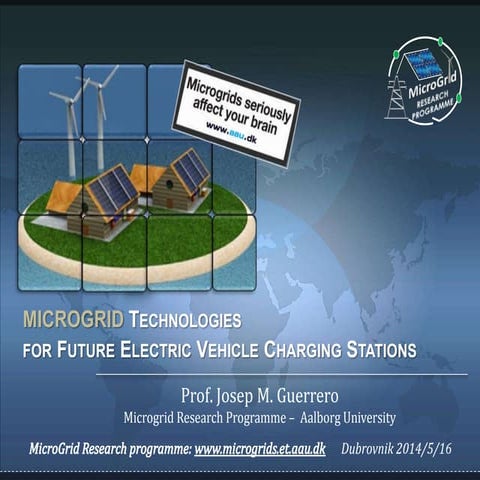 Microgrids seriously affect your brain
www.aau.dk

MicroGrid
RESEARCH PROGRAMME

MICROGRID TECHNOLOGIES
FOR FUTURE ELECTRIC VEHICLE CHARGING STATIONS

Prof. Josep M. Guerrero
Microgrid Research Programme – Aalborg University

MicroGrid Research programme: www.microgrids.et.aau.dk Dubrovnik 2014/5/16